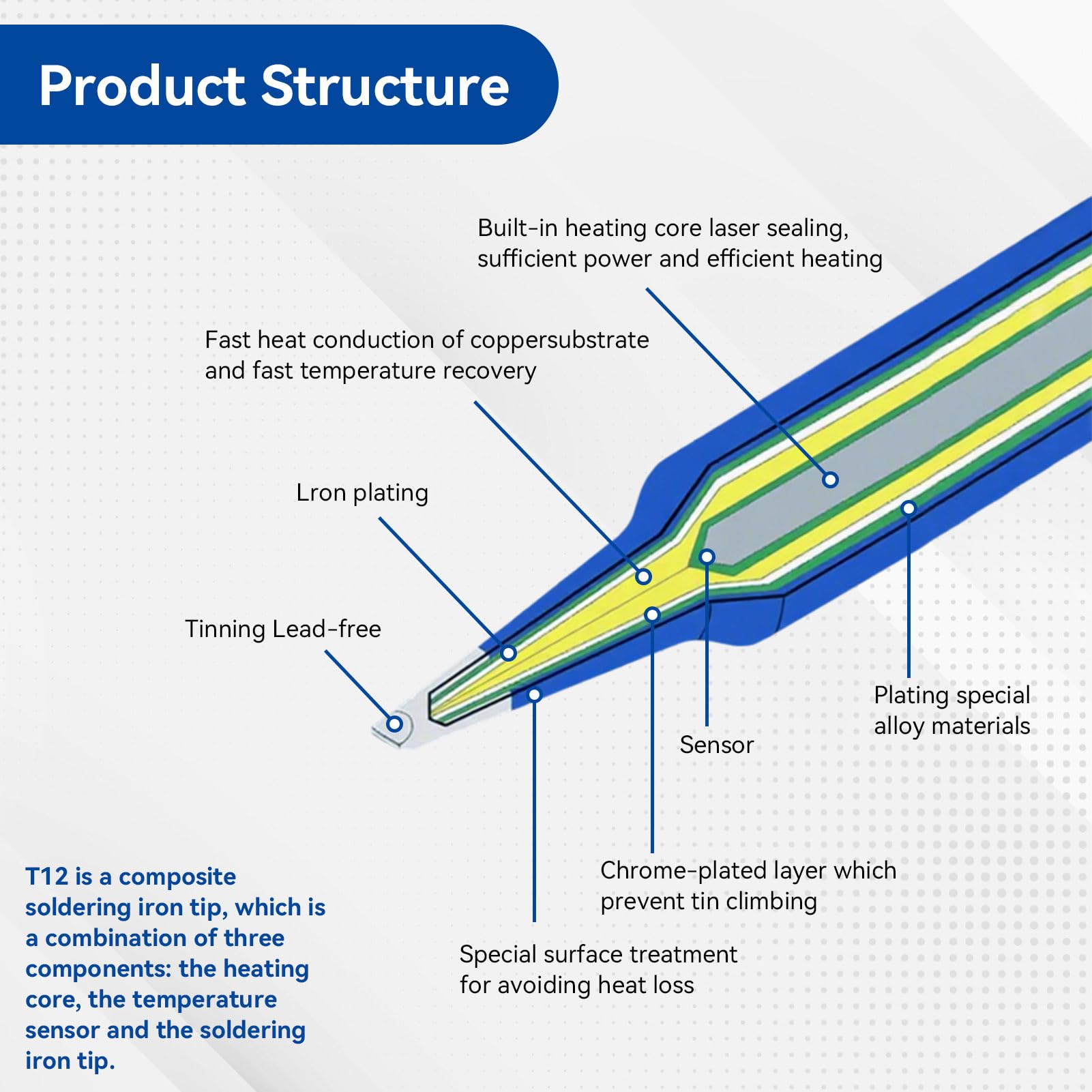 Product Structure

Built-in heating core laser sealing, sufficient power and efficient heating

Fast heat conduction of coppersubstrate and fast temperature recovery

Lron plating

Tinning Lead-free

Plating special alloy materials

Sensor

Chrome-plated layer which prevent tin climbing

Special surface treatment for avoiding heat loss

T12 is a composite soldering iron tip, which is a combination of three components: the heating core, the temperature sensor and the soldering iron tip.